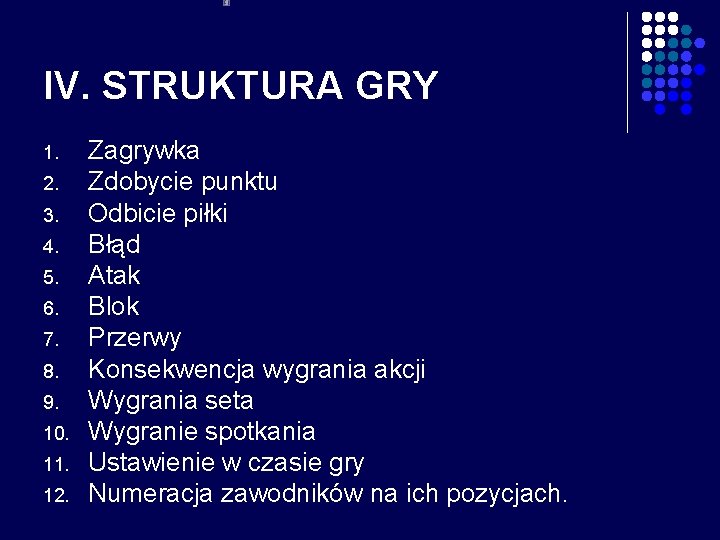 IV. STRUKTURA GRY

1. Zagrywka
2. Zdobycie punktu
3. Odbicie piłki
4. Błąd
5. Atak
6. Blok
7. Przerwy
8. Konsekwencja wygrania akcji
9. Wygrania seta
10. Wygranie spotkania
11. Ustawienie w czasie gry
12. Numeracja zawodników na ich pozycjach.